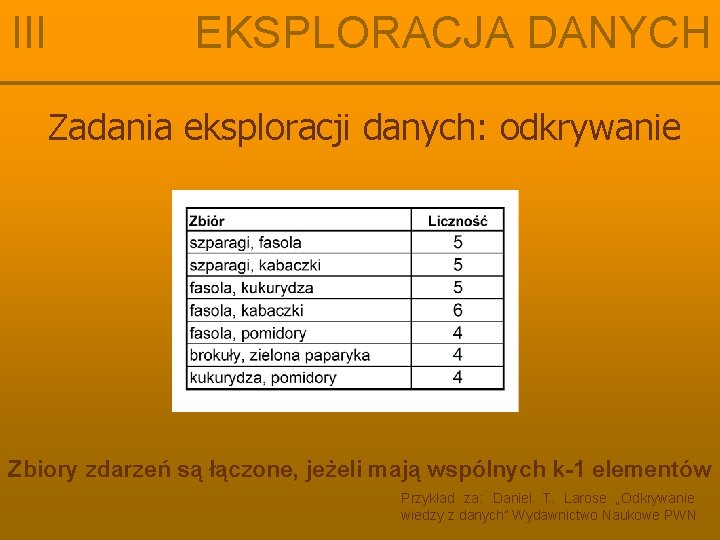 III EKSPLORACJA DANYCH

Zadania eksploracji danych: odkrywanie

| Zbiór | Liczność |
|---|---|
| szparagi, fasola | 5 |
| szparagi, kabaczki | 5 |
| fasola, kukurydza | 5 |
| fasola, kabaczki | 6 |
| fasola, pomidory | 4 |
| brokuły, zielona paparyka | 4 |
| kukurydza, pomidory | 4 |

Zbiory zdarzeń są łączone, jeżeli mają wspólnych k-1 elementów

Przykład za: Daniel T. Larose „Odkrywanie wiedzy z danych" Wydawnictwo Naukowe PWN